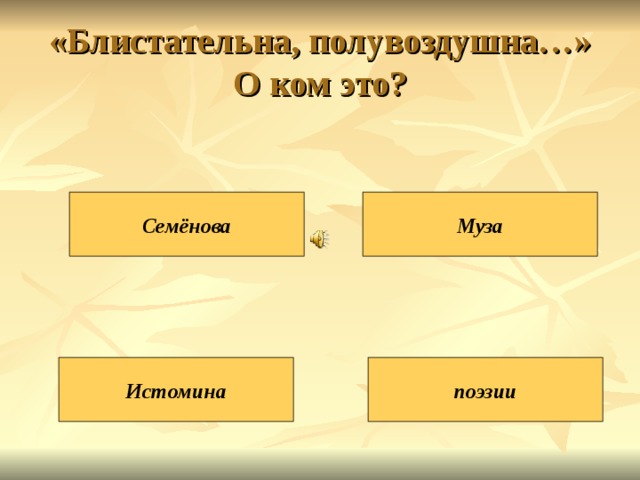 «Блистательна, полувоздушна…»
О ком это?

Семёнова

Муза

Истомина

поэзии